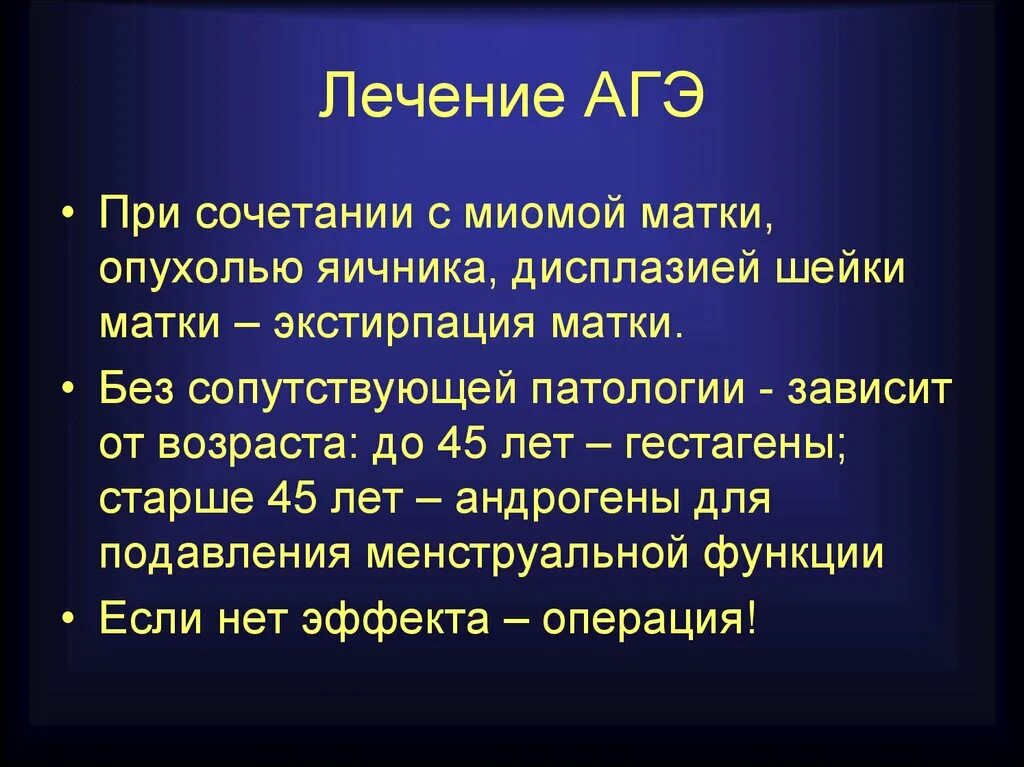 Лечение АГЭ

• При сочетании с миомой матки, опухолью яичника, дисплазией шейки матки – экстирпация матки.

• Без сопутствующей патологии - зависит от возраста: до 45 лет – гестагены; старше 45 лет – андрогены для подавления менструальной функции

• Если нет эффекта – операция!